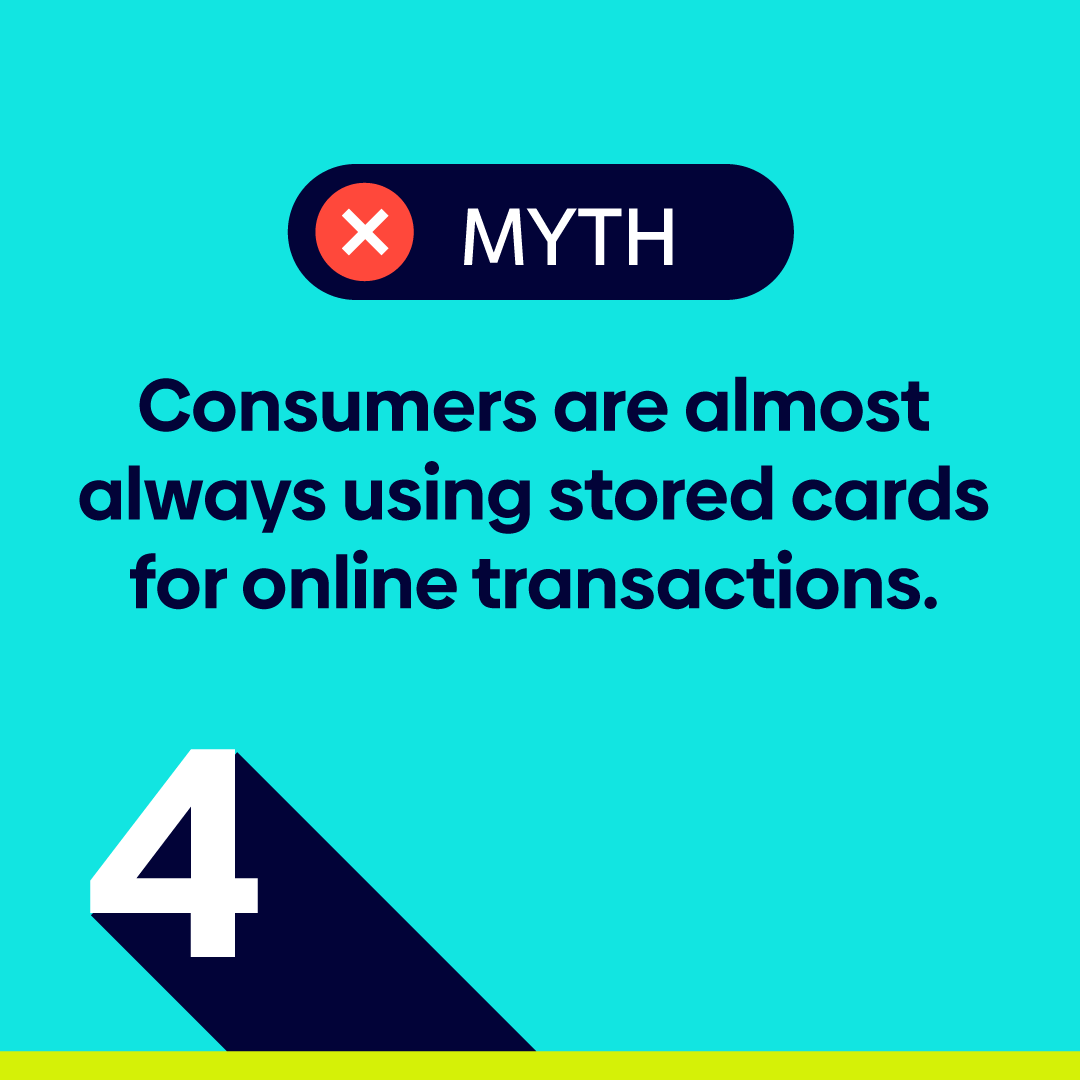 MYTH

Consumers are almost always using stored cards for online transactions.

4